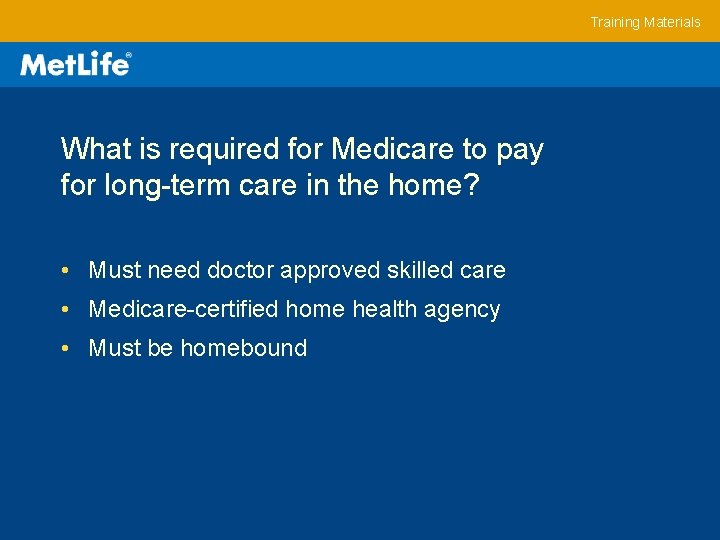 Training Materials

MetLife®

What is required for Medicare to pay for long-term care in the home?

• Must need doctor approved skilled care
• Medicare-certified home health agency
• Must be homebound